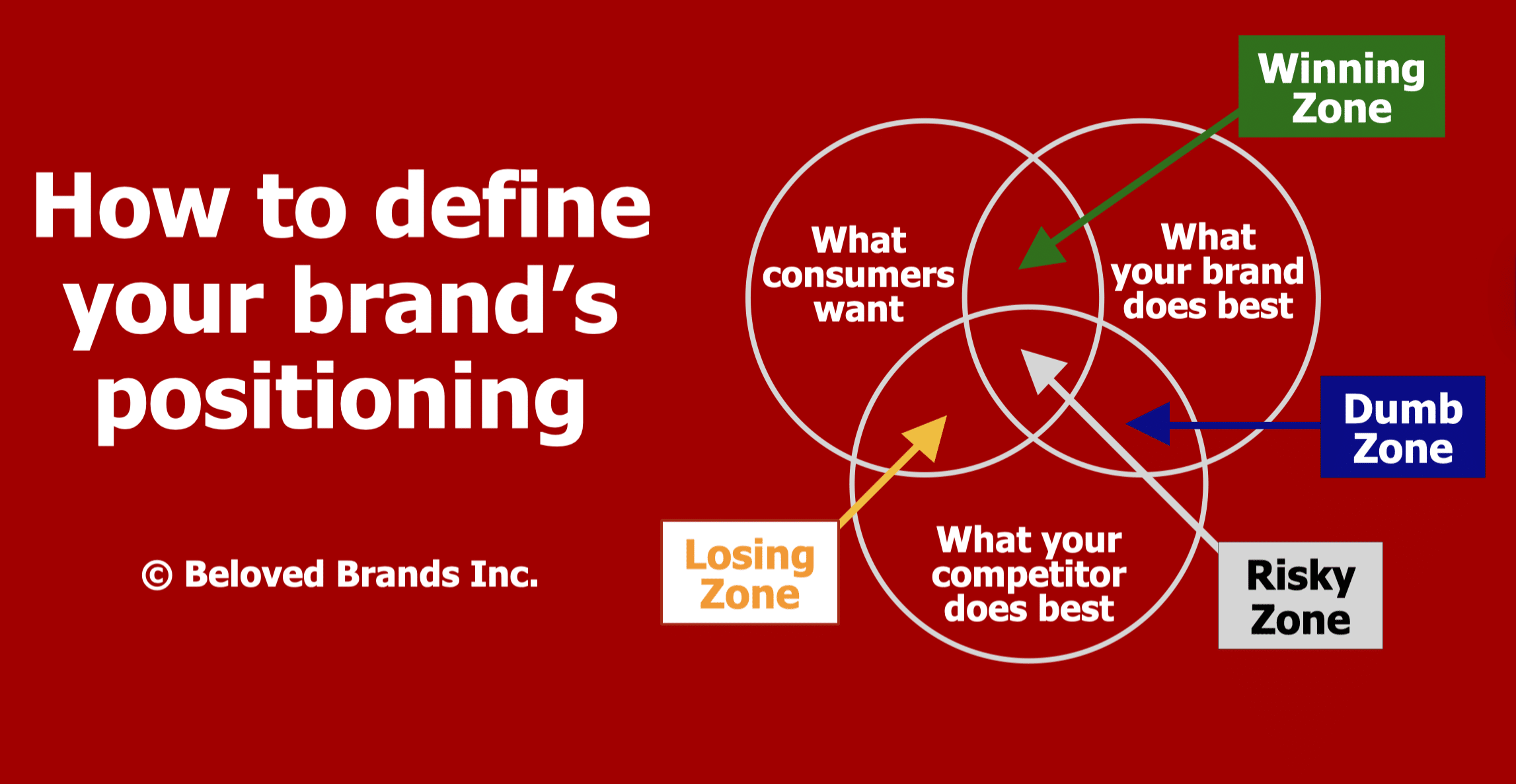 How to define your brand's positioning

© Beloved Brands Inc.

Winning Zone

What consumers want

What your brand does best

Dumb Zone

Losing Zone

What your competitor does best

Risky Zone